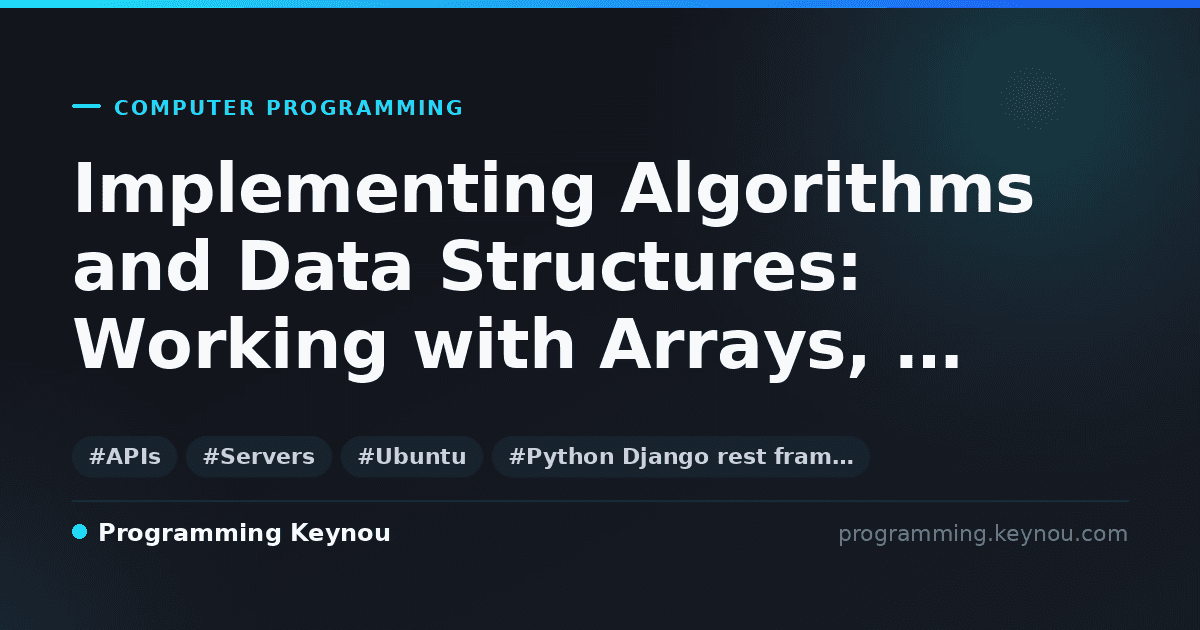 COMPUTER PROGRAMMING

Implementing Algorithms and Data Structures: Working with Arrays, ...

#APIs #Servers #Ubuntu #Python Django rest fram…

Programming Keynou

programming.keynou.com